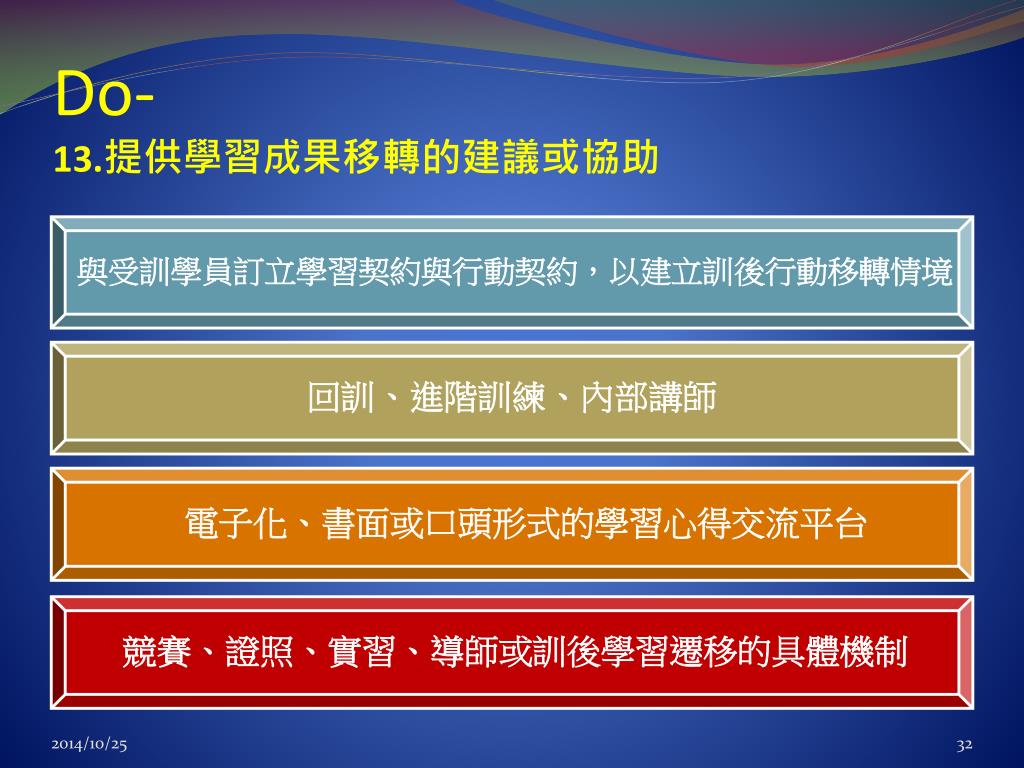 Do-
13.提供學習成果移轉的建議或協助

與受訓學員訂立學習契約與行動契約，以建立訓後行動移轉情境

回訓、進階訓練、內部講師

電子化、書面或口頭形式的學習心得交流平台

競賽、證照、實習、導師或訓後學習遷移的具體機制

2014/10/25

32